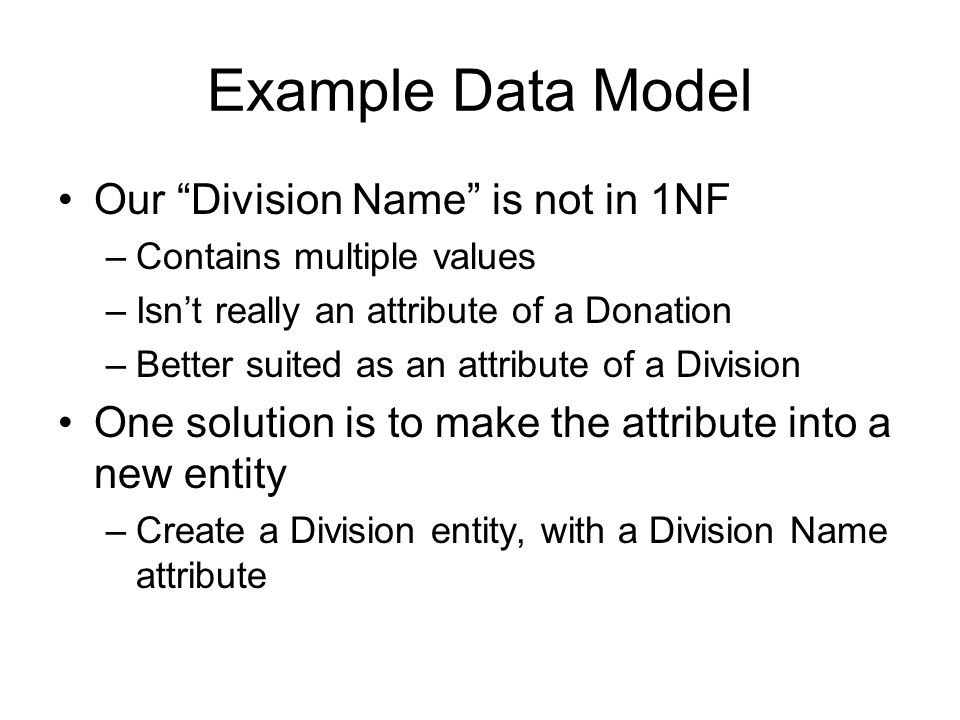 Example Data Model

• Our “Division Name” is not in 1NF
– Contains multiple values
– Isn’t really an attribute of a Donation
– Better suited as an attribute of a Division

• One solution is to make the attribute into a new entity
– Create a Division entity, with a Division Name attribute